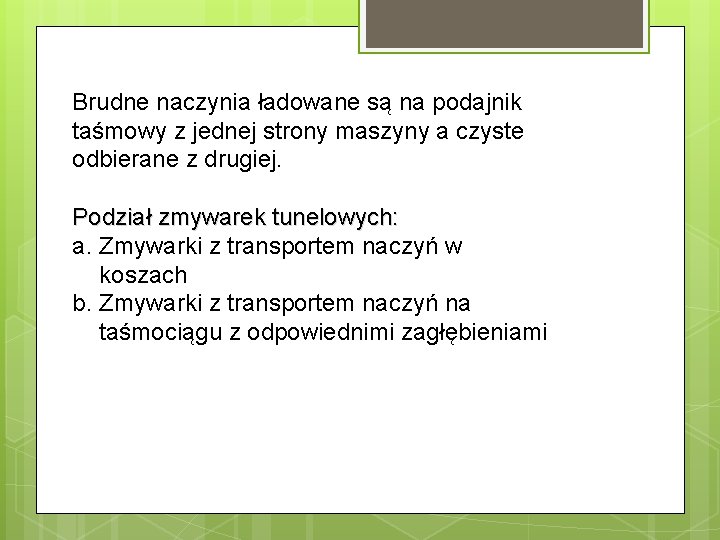 Brudne naczynia ładowane są na podajnik taśmowy z jednej strony maszyny a czyste odbierane z drugiej.

Podział zmywarek tunelowych:
a. Zmywarki z transportem naczyń w koszach
b. Zmywarki z transportem naczyń na taśmociągu z odpowiednimi zagłębieniami